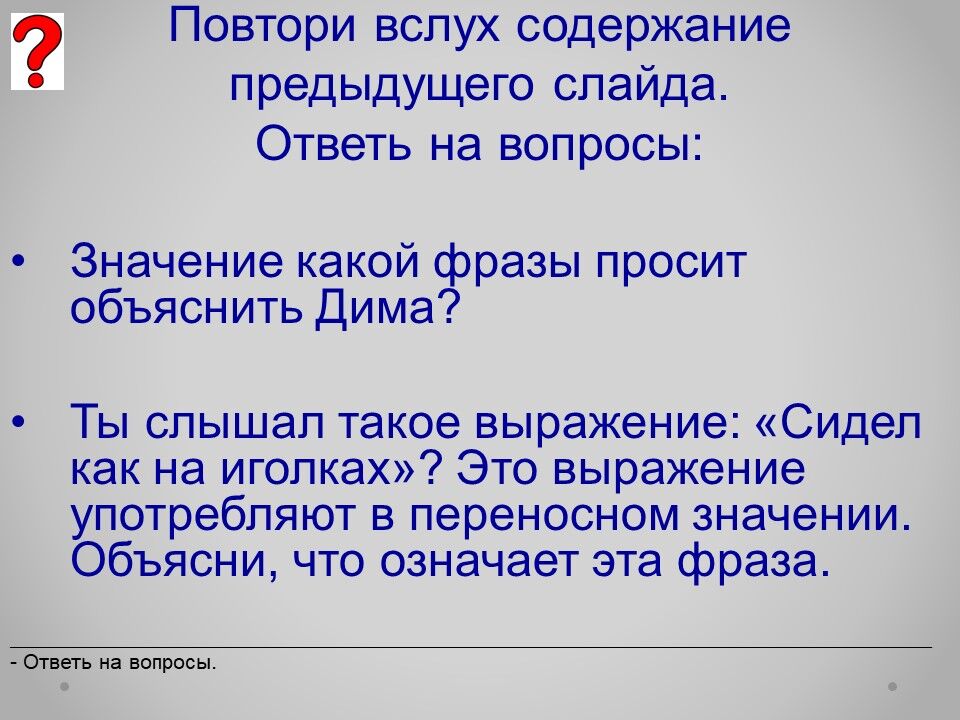 ?

Повтори вслух содержание предыдущего слайда.
Ответь на вопросы:

• Значение какой фразы просит объяснить Дима?

• Ты слышал такое выражение: «Сидел как на иголках»? Это выражение употребляют в переносном значении. Объясни, что означает эта фраза.

- Ответь на вопросы.